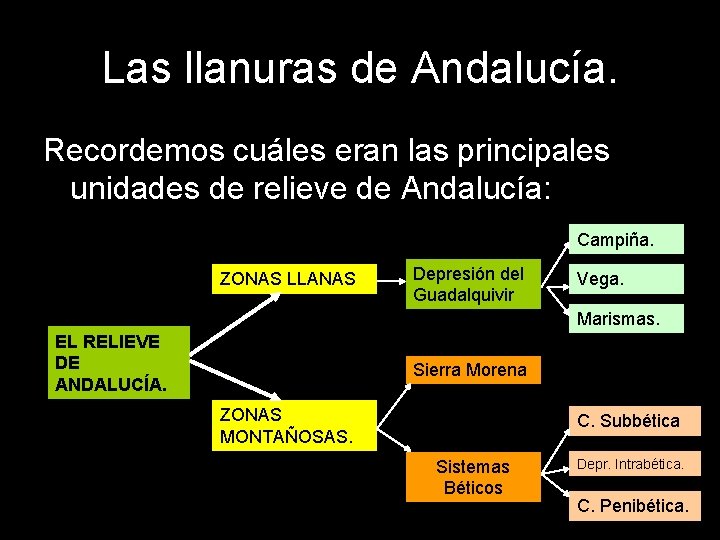 Las llanuras de Andalucía.

Recordemos cuáles eran las principales unidades de relieve de Andalucía:

EL RELIEVE DE ANDALUCÍA.

ZONAS LLANAS

Depresión del Guadalquivir

Campiña.

Vega.

Marismas.

ZONAS MONTAÑOSAS.

Sierra Morena

Sistemas Béticos

C. Subbética

Depr. Intrabética.

C. Penibética.